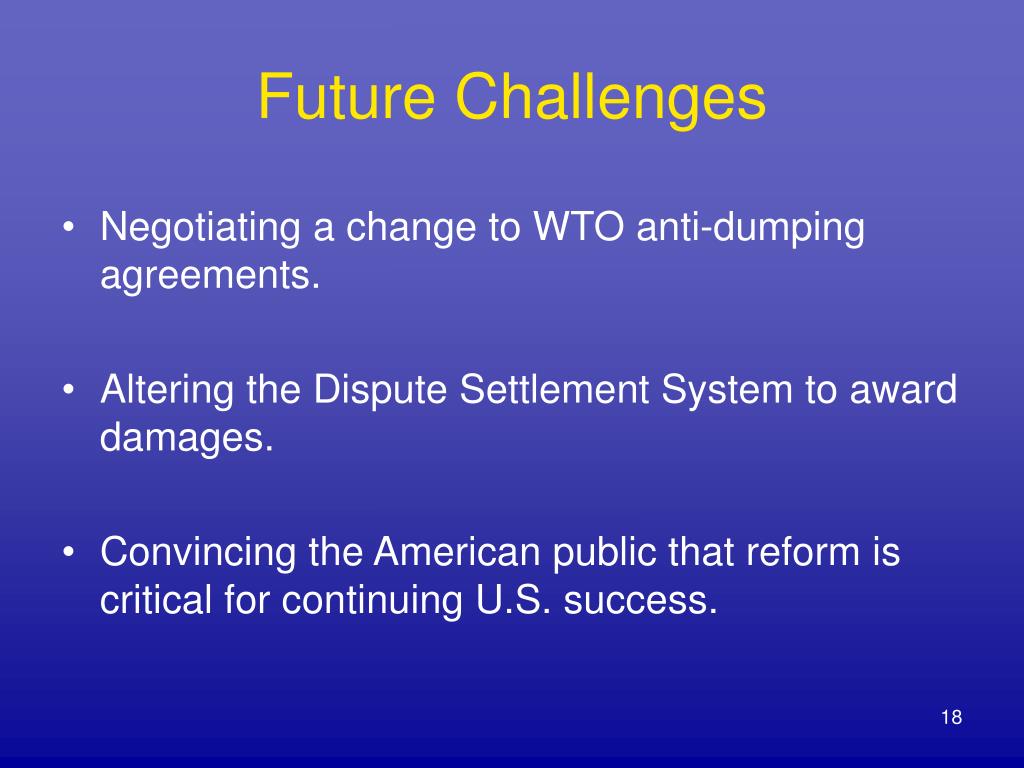 Future Challenges

• Negotiating a change to WTO anti-dumping agreements.

• Altering the Dispute Settlement System to award damages.

• Convincing the American public that reform is critical for continuing U.S. success.

18